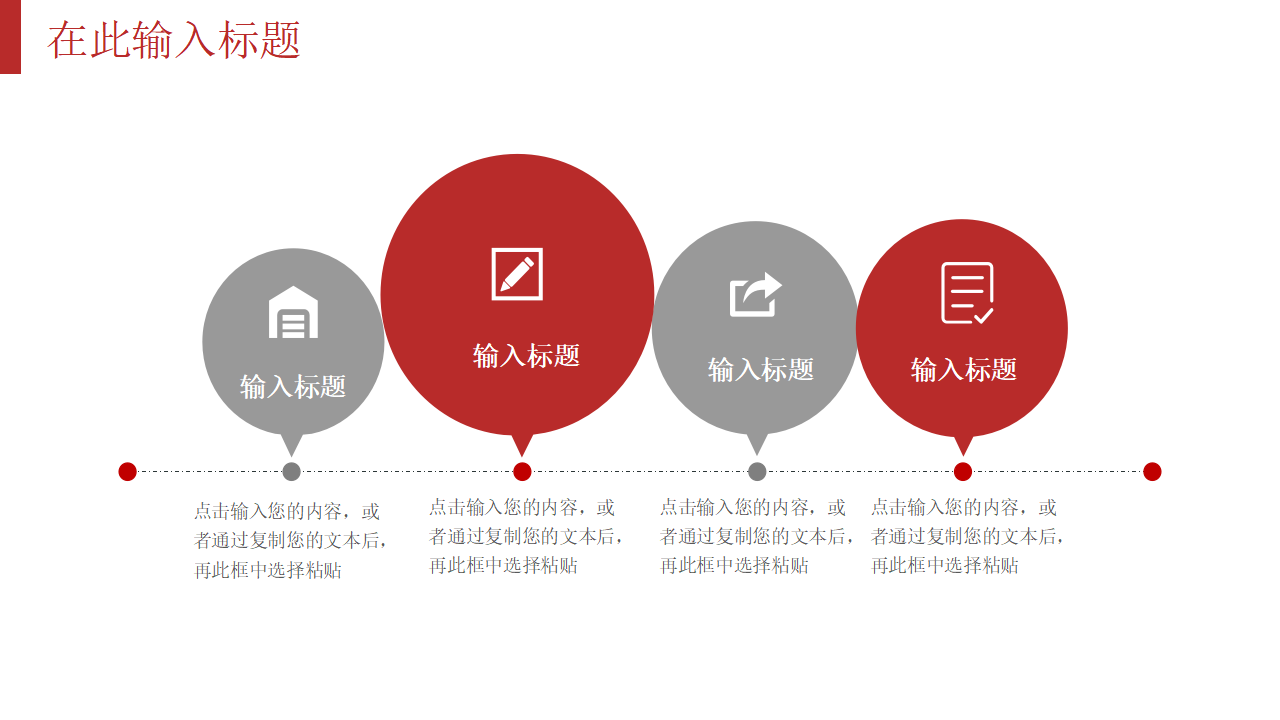 在此输入标题

输入标题

输入标题

输入标题

输入标题

点击输入您的内容，或者通过复制您的文本后，再此框中选择粘贴

点击输入您的内容，或者通过复制您的文本后，再此框中选择粘贴

点击输入您的内容，或者通过复制您的文本后，再此框中选择粘贴

点击输入您的内容，或者通过复制您的文本后，再此框中选择粘贴